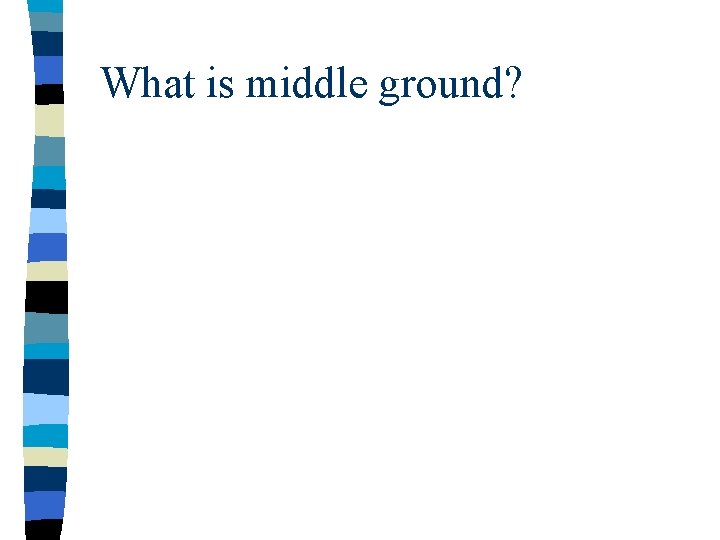 What is middle ground?